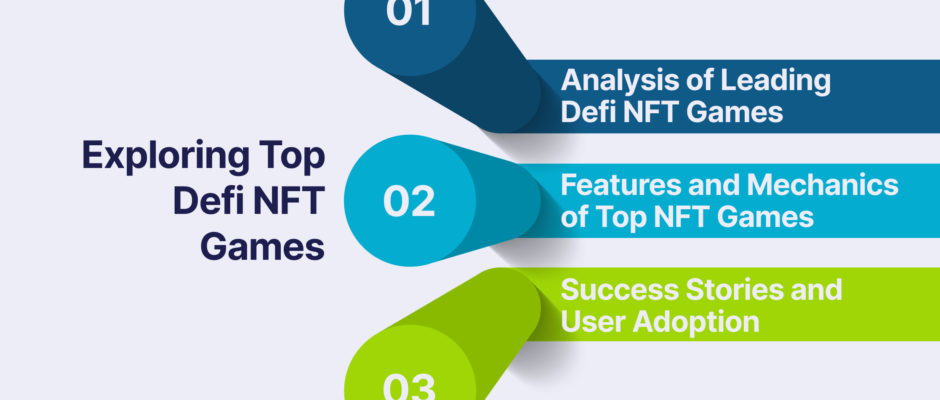 Exploring Top Defi NFT Games

01

Analysis of Leading Defi NFT Games

02

Features and Mechanics of Top NFT Games

Success Stories and User Adoption

03